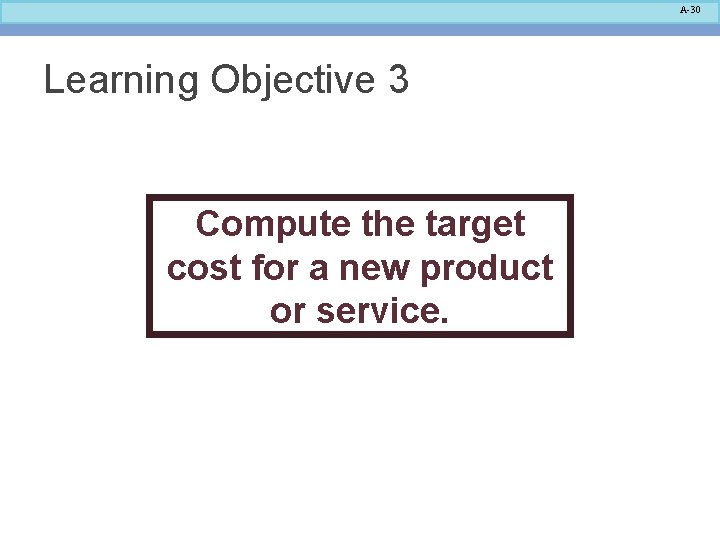 A-30

Learning Objective 3

Compute the target cost for a new product or service.